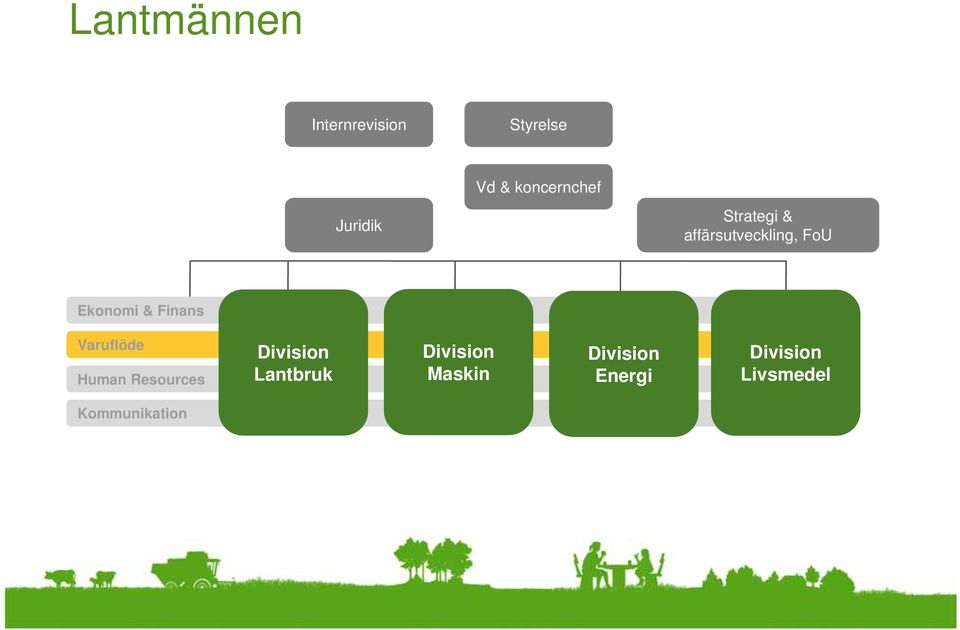 Lantmännen

Internrevision

Styrelse

Vd & koncernchef

Juridik

Strategi & affärsutveckling, FoU

Ekonomi & Finans

Varuflöde

Human Resources

Kommunikation

Division Lantbruk

Division Maskin

Division Energi

Division Livsmedel